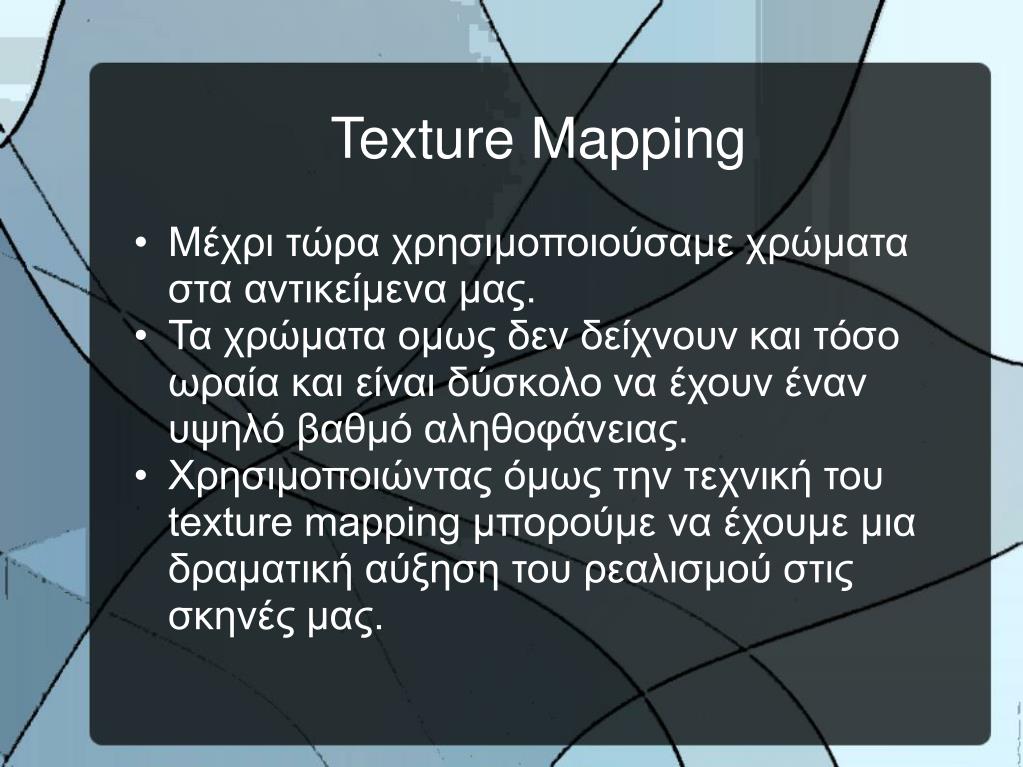 Texture Mapping

• Μέχρι τώρα χρησιμοποιούσαμε χρώματα στα αντικείμενα μας.
• Τα χρώματα ομως δεν δείχνουν και τόσο ωραία και είναι δύσκολο να έχουν έναν υψηλό βαθμό αληθοφάνειας.
• Χρησιμοποιώντας όμως την τεχνική του texture mapping μπορούμε να έχουμε μια δραματική αύξηση του ρεαλισμού στις σκηνές μας.